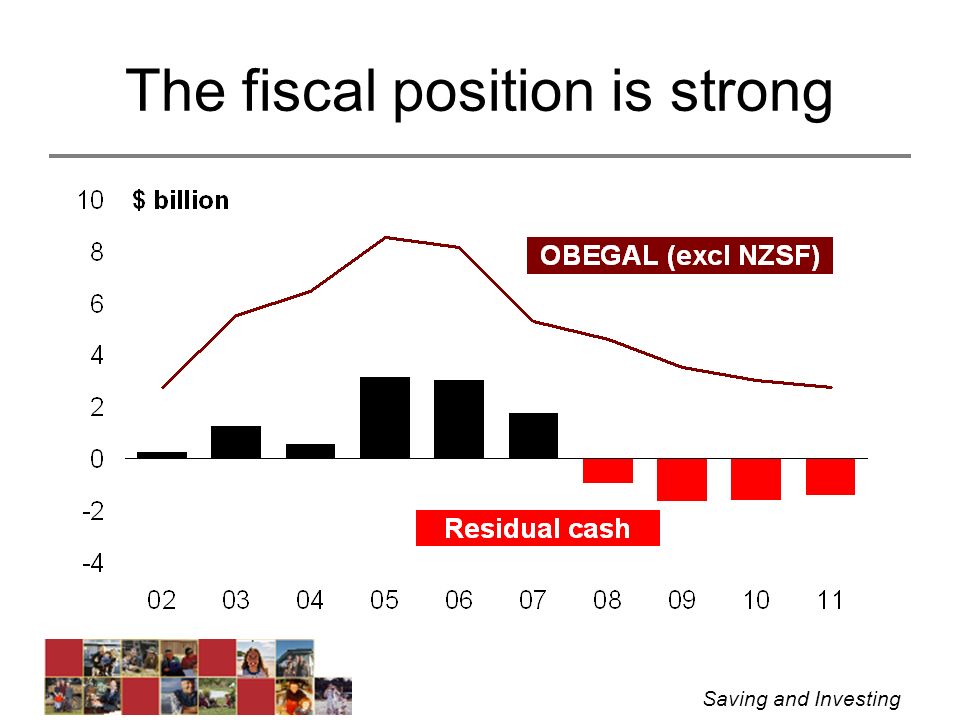 The fiscal position is strong

10 $ billion
8
6
4
2
0
-2
-4

OBEGAL (excl NZSF)

Residual cash

02 03 04 05 06 07 08 09 10 11

Saving and Investing